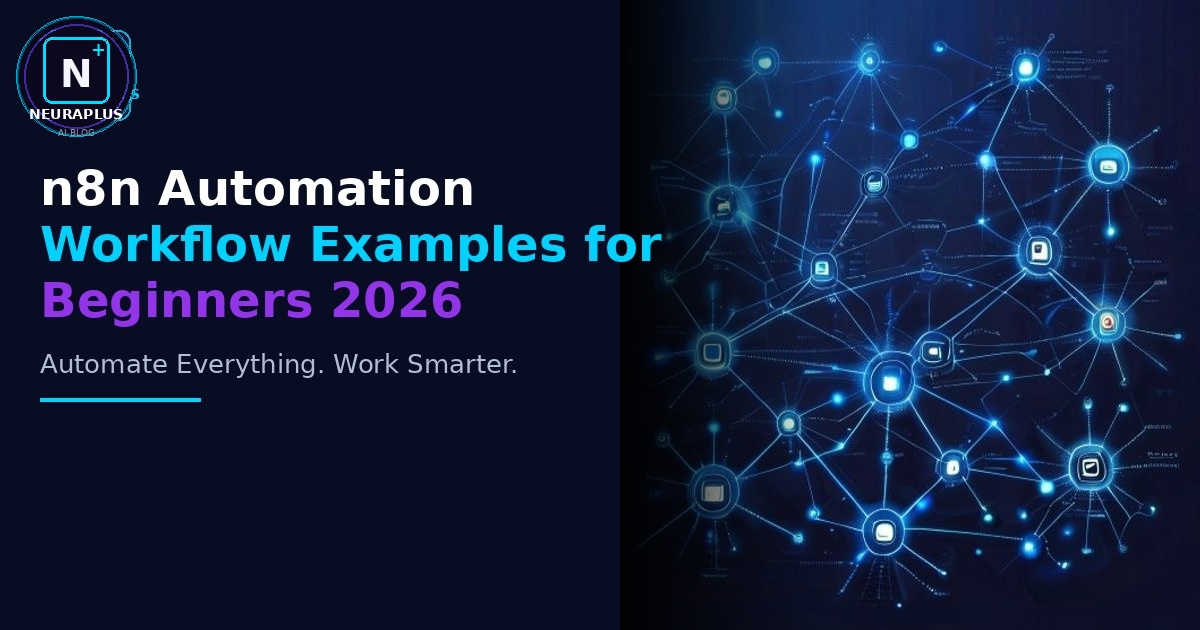 N+
NEURAPLUS
AI BLOG

n8n Automation
Workflow Examples for
Beginners 2026

Automate Everything. Work Smarter.